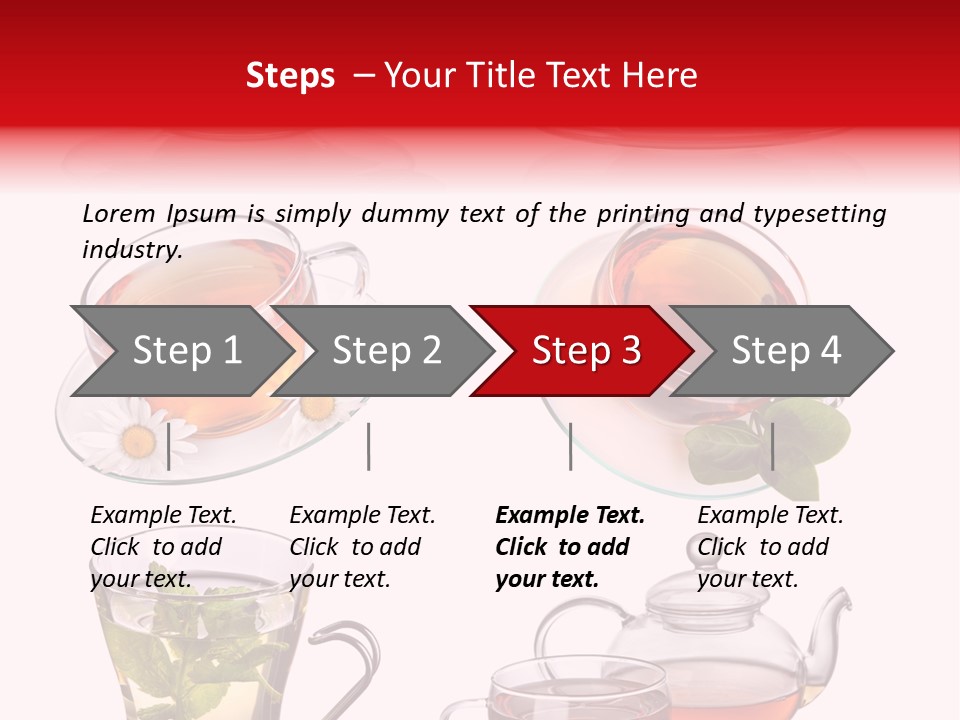 Steps – Your Title Text Here

Lorem Ipsum is simply dummy text of the printing and typesetting industry.

Step 1

Step 2

Step 3

Step 4

Example Text. Click to add your text.

Example Text. Click to add your text.

Example Text. Click to add your text.

Example Text. Click to add your text.